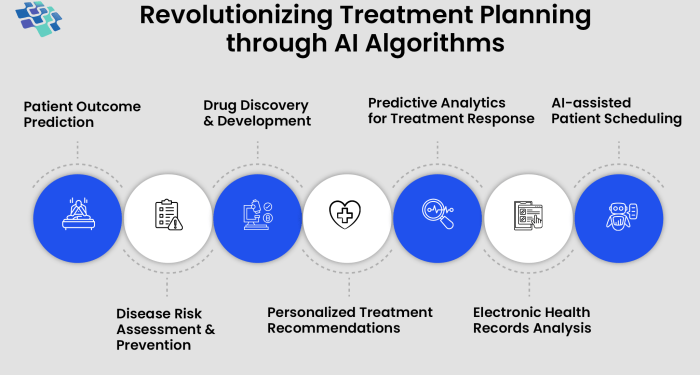 Revolutionizing Treatment Planning through AI Algorithms

Patient Outcome Prediction

Drug Discovery & Development

Predictive Analytics for Treatment Response

AI-assisted Patient Scheduling

Disease Risk Assessment & Prevention

Personalized Treatment Recommendations

Electronic Health Records Analysis